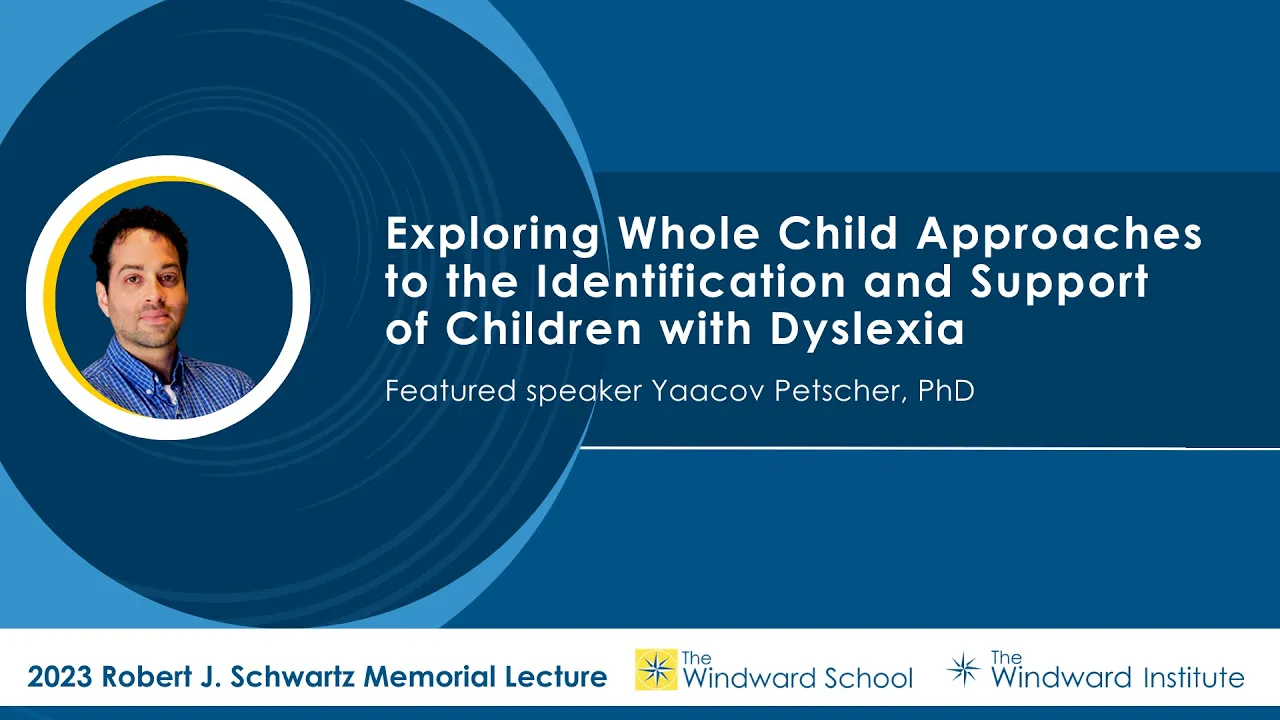 Exploring Whole Child Approaches to the Identification and Support of Children with Dyslexia

Featured speaker Yaacov Petscher, PhD

2023 Robert J. Schwartz Memorial Lecture

The Windward School

The Windward Institute